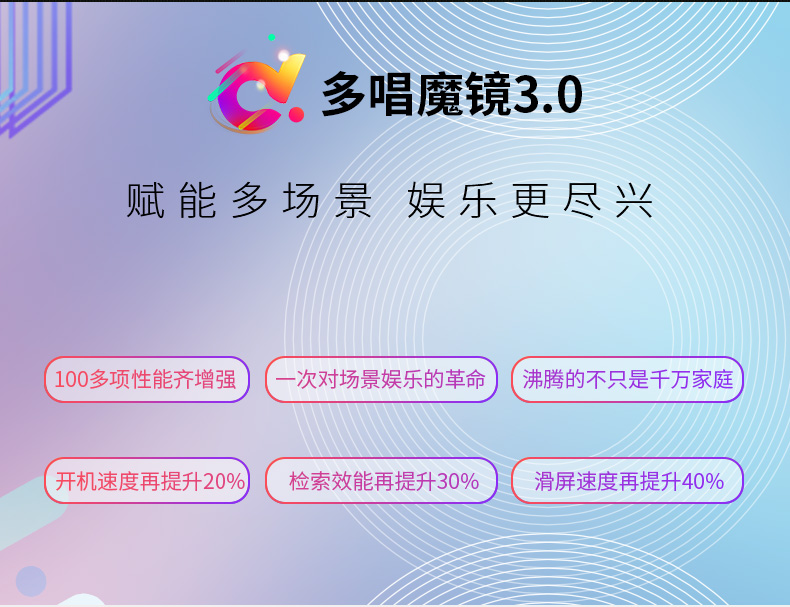 多唱魔镜3.0

赋能多场景 娱乐更尽兴

100多项性能齐增强

一次对场景娱乐的革命

沸腾的不只是千万家庭

开机速度再提升20%

检索效能再提升30%

滑屏速度再提升40%